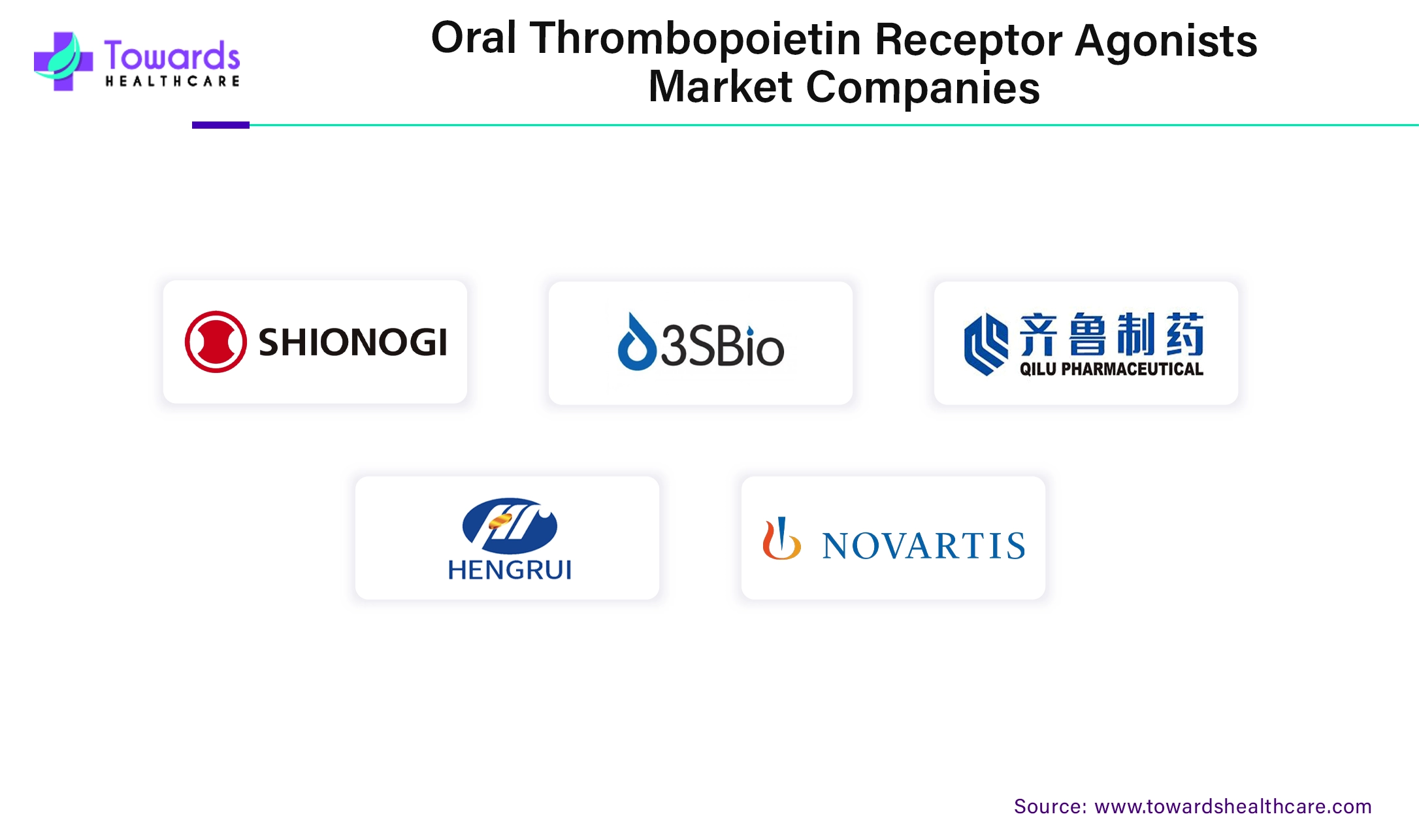 Towards HEALTHCARE

Oral Thrombopoietin Receptor Agonists Market Companies

SHIONOGI

3SBio

齐鲁制药
QILU PHARMACEUTICAL

HENGRUI

NOVARTIS

Source: www.towardshealthcare.com